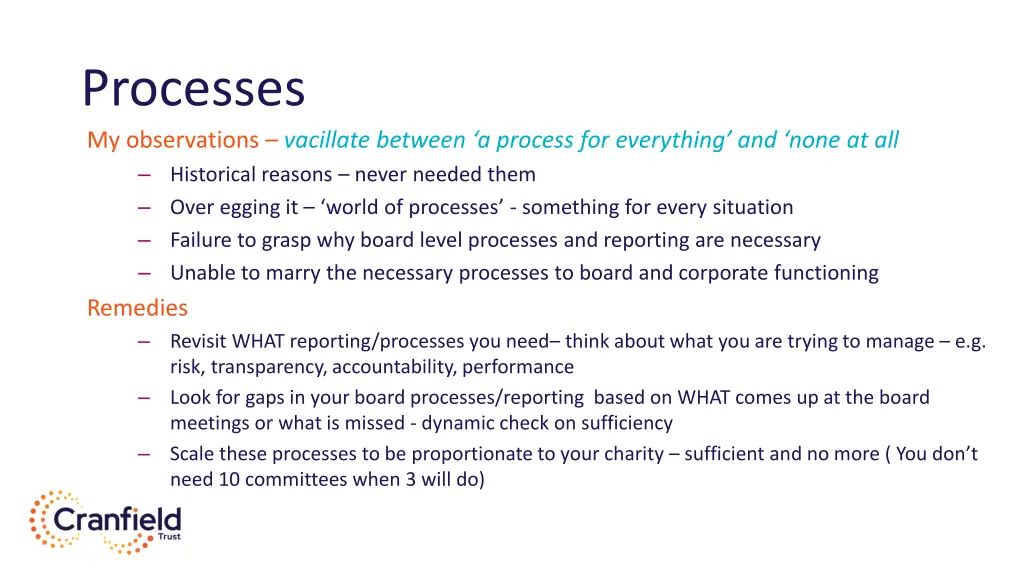 Processes

My observations – vacillate between ‘a process for everything’ and ‘none at all

– Historical reasons – never needed them
– Over egging it – ‘world of processes’ - something for every situation
– Failure to grasp why board level processes and reporting are necessary
– Unable to marry the necessary processes to board and corporate functioning

Remedies

– Revisit WHAT reporting/processes you need– think about what you are trying to manage – e.g. risk, transparency, accountability, performance
– Look for gaps in your board processes/reporting based on WHAT comes up at the board meetings or what is missed - dynamic check on sufficiency
– Scale these processes to be proportionate to your charity – sufficient and no more ( You don’t need 10 committees when 3 will do)

Cranfield
Trust